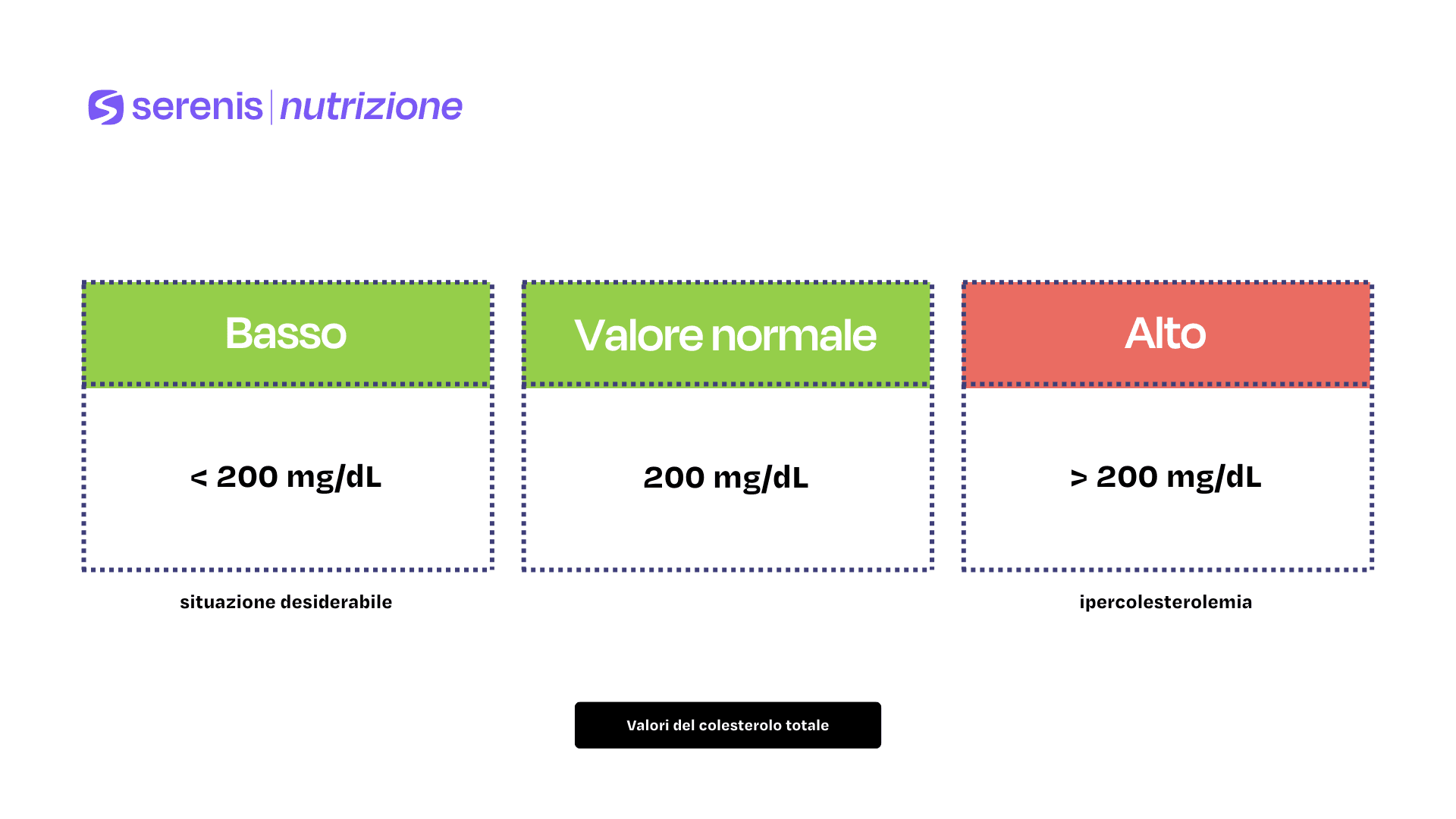 serenis | nutrizione

| Basso | Valore normale | Alto |
|---|---|---|
| < 200 mg/dL | 200 mg/dL | > 200 mg/dL |

situazione desiderabile

ipercolesterolemia

Valori del colesterolo totale